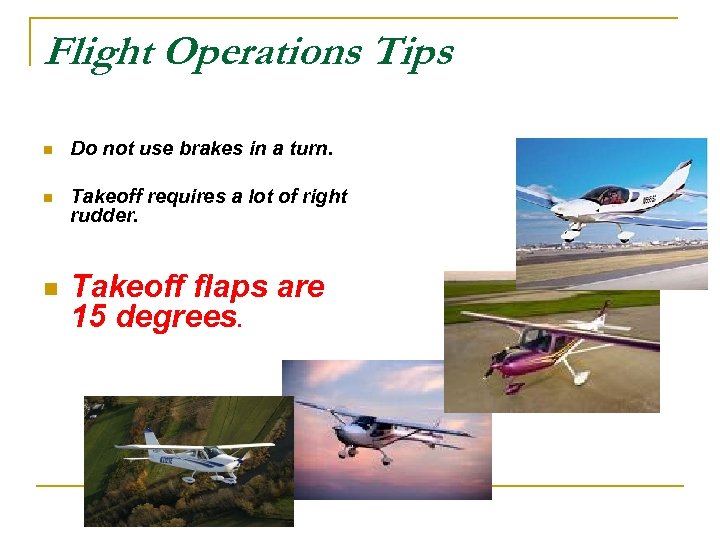 Flight Operations Tips

Do not use brakes in a turn.

Takeoff requires a lot of right rudder.

Takeoff flaps are 15 degrees.